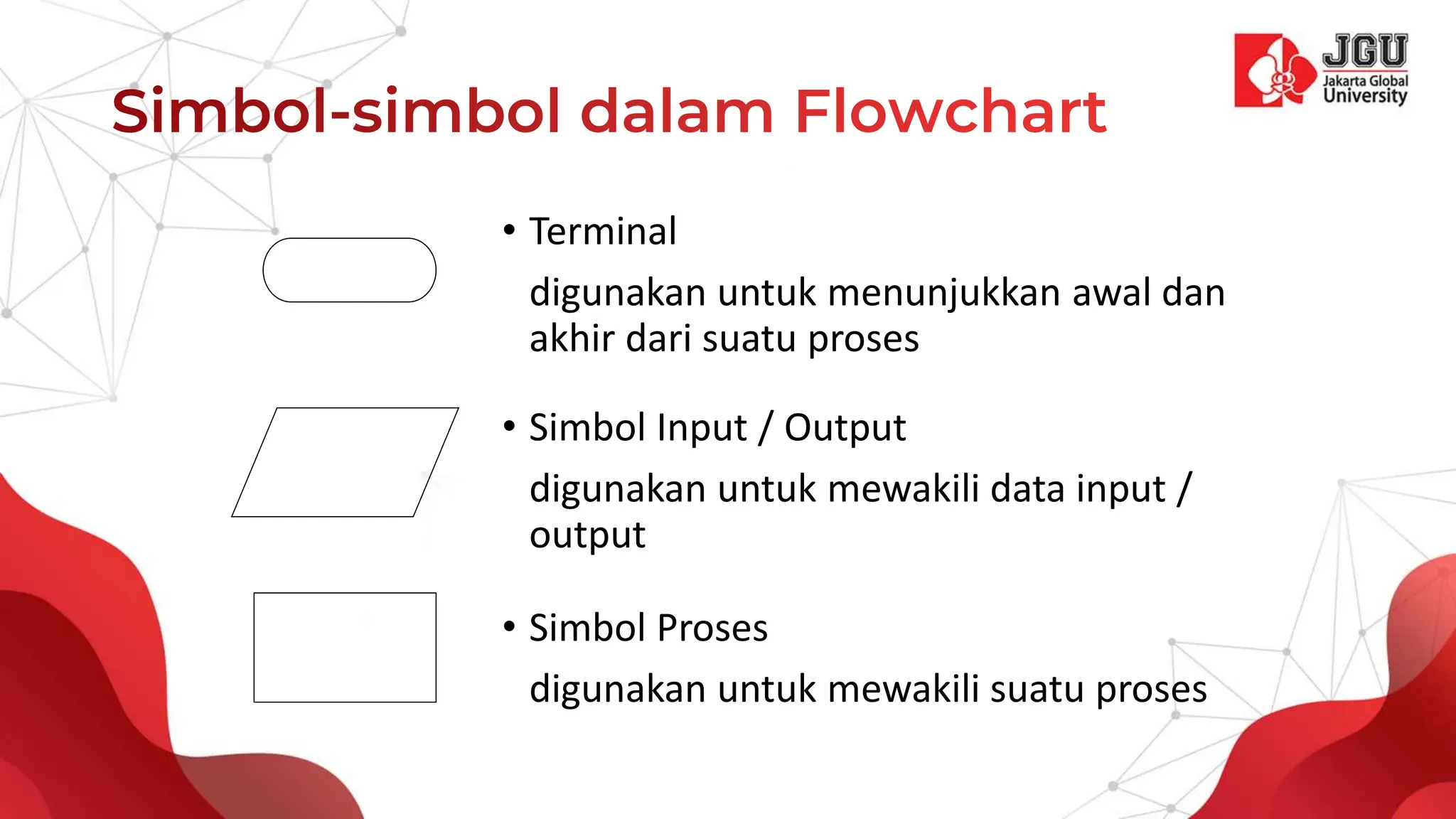 JGU
Jakarta Global University

Simbol-simbol dalam Flowchart

• Terminal

digunakan untuk menunjukkan awal dan akhir dari suatu proses

• Simbol Input / Output

digunakan untuk mewakili data input / output

• Simbol Proses

digunakan untuk mewakili suatu proses